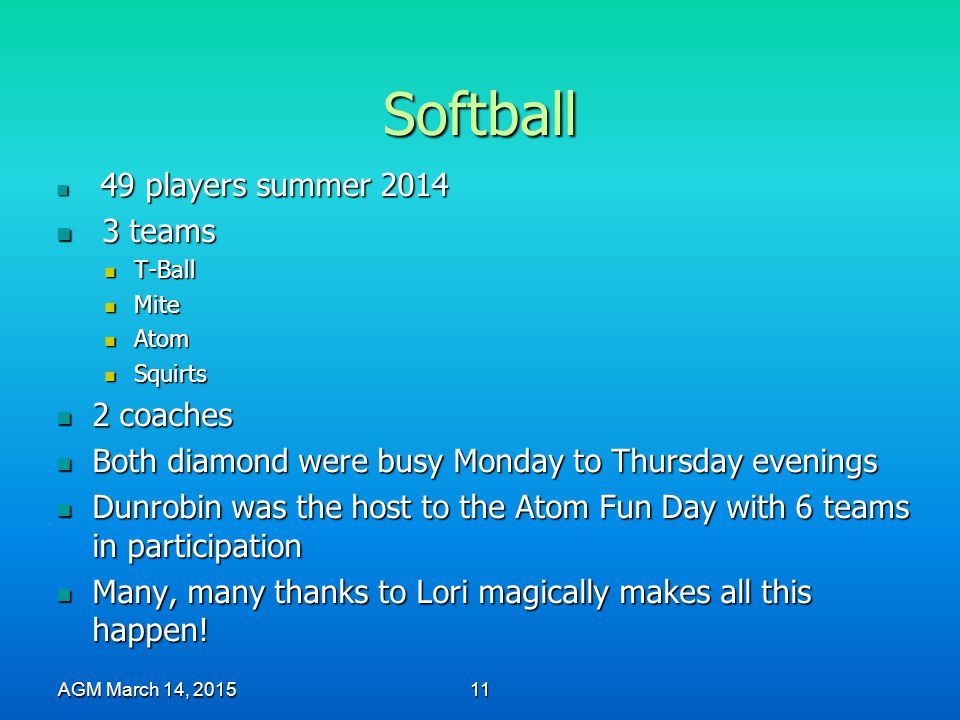 Softball

- 49 players summer 2014
- 3 teams
  - T-Ball
  - Mite
  - Atom
  - Squirts
- 2 coaches
- Both diamond were busy Monday to Thursday evenings
- Dunrobin was the host to the Atom Fun Day with 6 teams in participation
- Many, many thanks to Lori magically makes all this happen!

AGM March 14, 2015

11